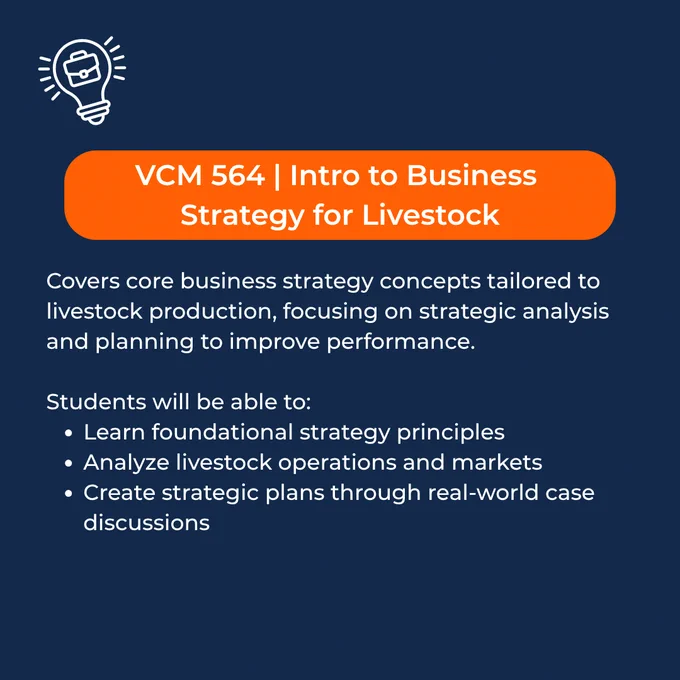 VCM 564 | Intro to Business Strategy for Livestock

Covers core business strategy concepts tailored to livestock production, focusing on strategic analysis and planning to improve performance.

Students will be able to:
• Learn foundational strategy principles
• Analyze livestock operations and markets
• Create strategic plans through real-world case discussions